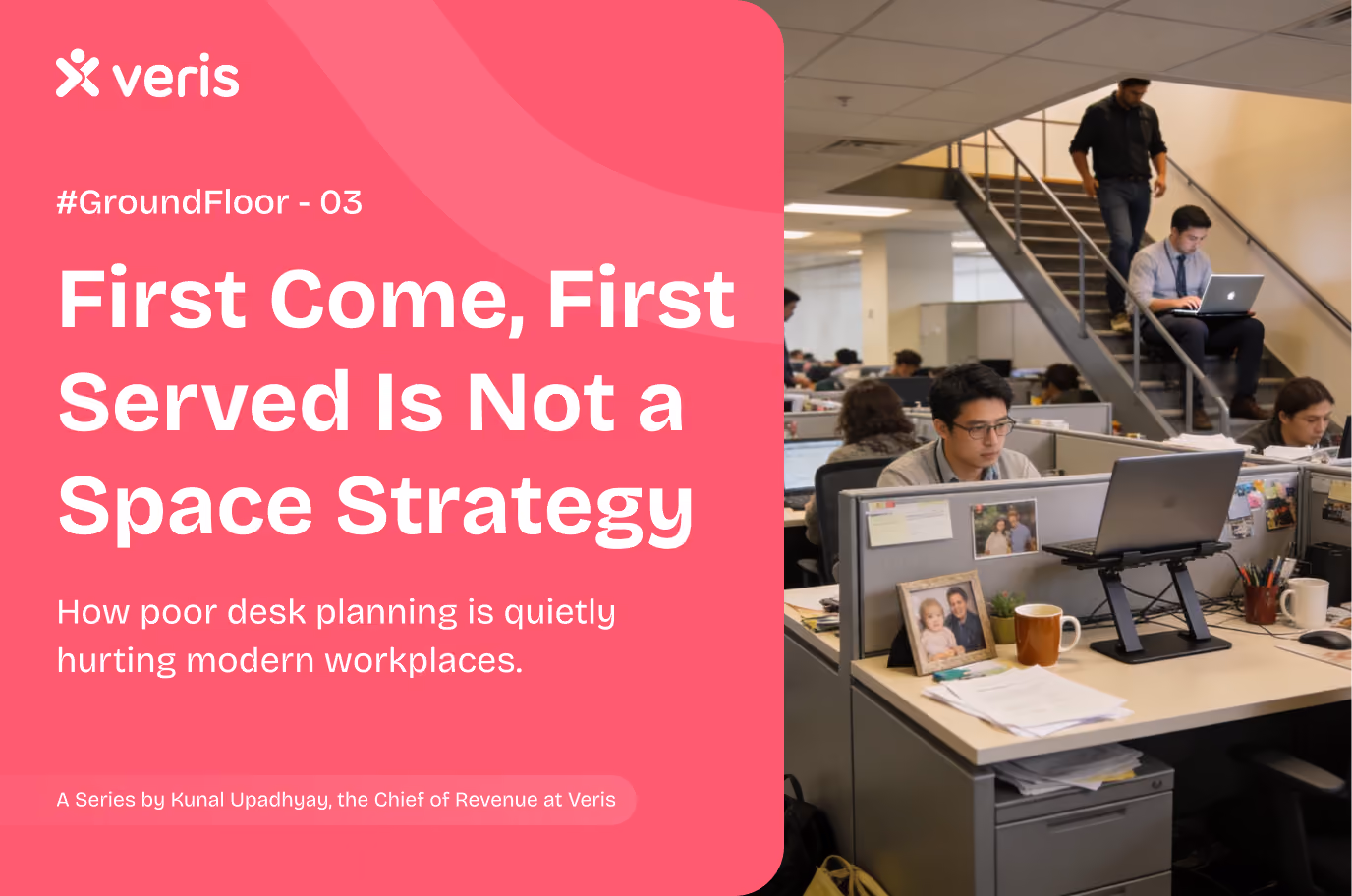 veris

#GroundFloor - 03

First Come, First Served Is Not a Space Strategy

How poor desk planning is quietly hurting modern workplaces.

A Series by Kunal Upadhyay, the Chief of Revenue at Veris